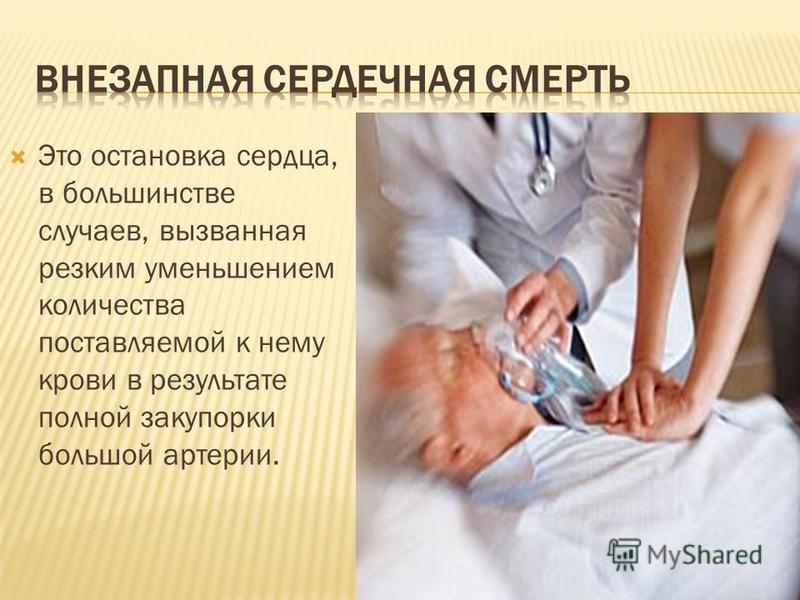 ВНЕЗАПНАЯ СЕРДЕЧНАЯ СМЕРТЬ

Это остановка сердца, в большинстве случаев, вызванная резким уменьшением количества поставляемой к нему крови в результате полной закупорки большой артерии.

MyShared